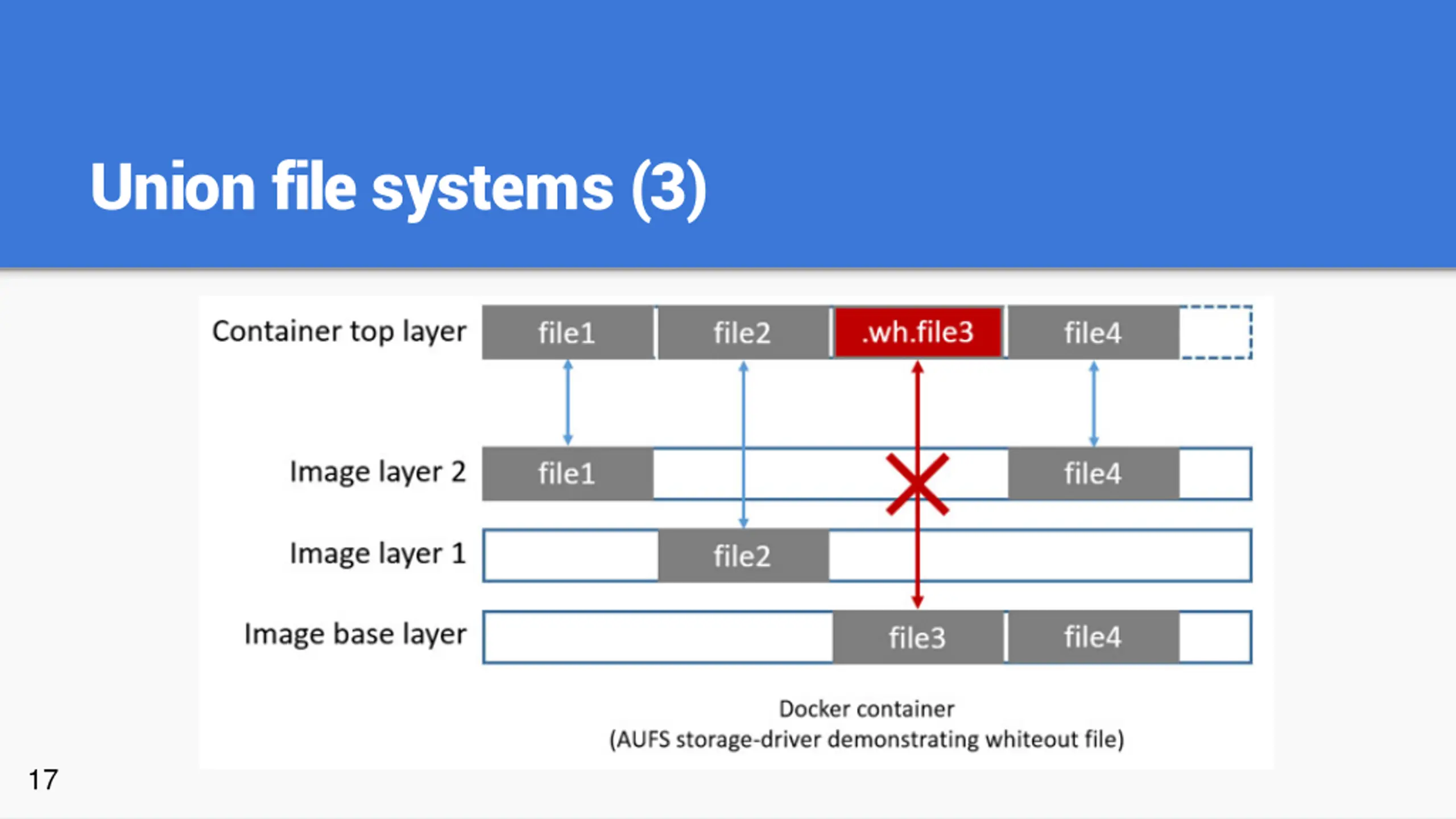 Union file systems (3)

Container top layer
file1
file2
.wh.file3
file4

Image layer 2
file1
file4

Image layer 1
file2

Image base layer
file3
file4

Docker container
(AUFS storage-driver demonstrating whiteout file)

17